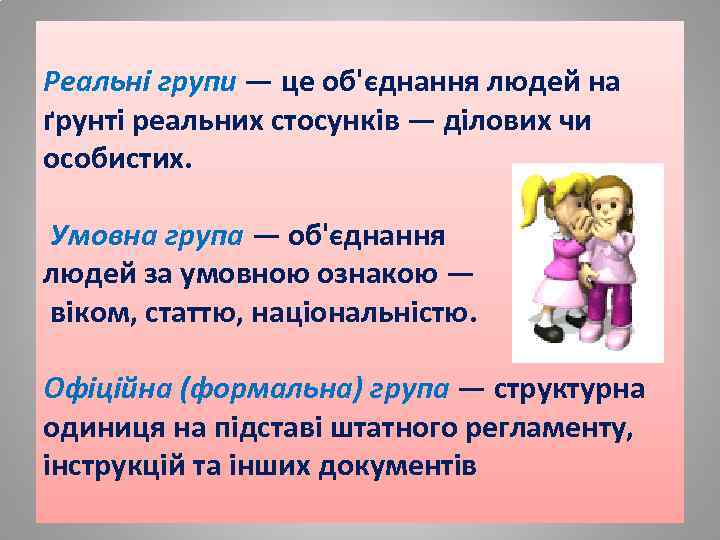 Реальні групи — це об'єднання людей на ґрунті реальних стосунків — ділових чи особистих.

Умовна група — об'єднання людей за умовною ознакою — віком, статтю, національністю.

Офіційна (формальна) група — структурна одиниця на підставі штатного регламенту, інструкцій та інших документів